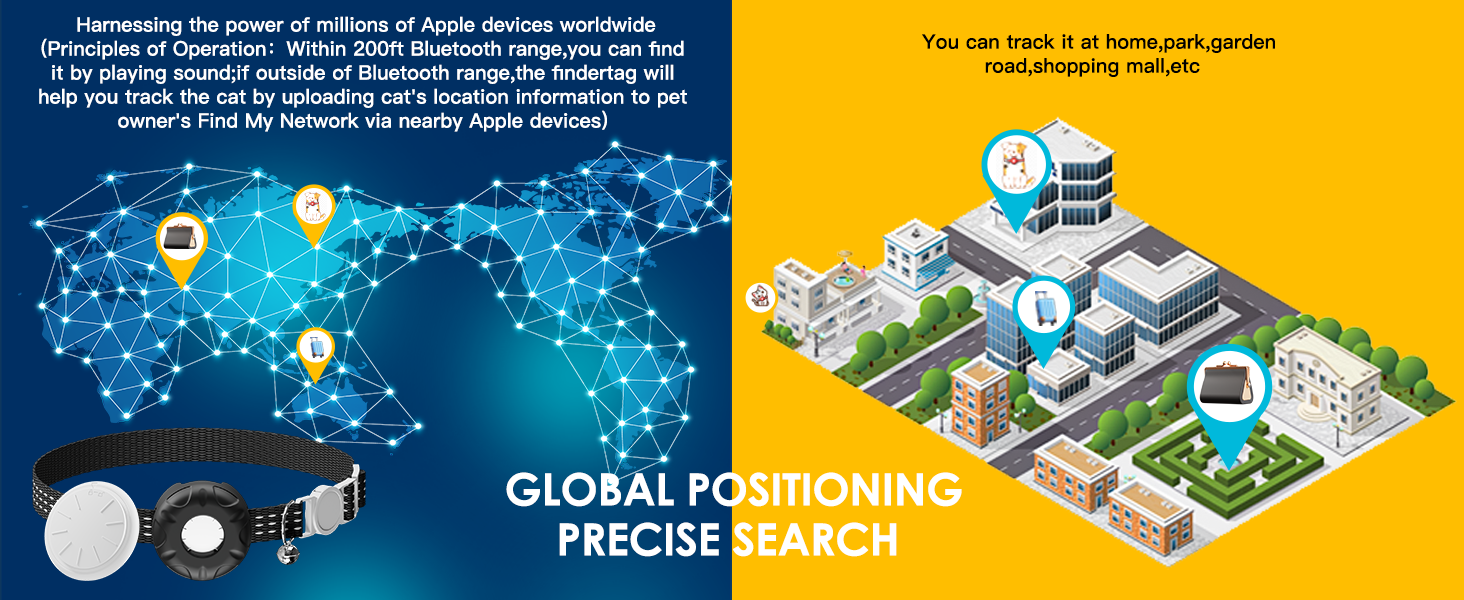 Harnessing the power of millions of Apple devices worldwide (Principles of Operation：Within 200ft Bluetooth range,you can find it by playing sound;if outside of Bluetooth range,the findertag will help you track the cat by uploading cat's location information to pet owner's Find My Network via nearby Apple devices)

You can track it at home,park,garden road,shopping mall,etc

GLOBAL POSITIONING
PRECISE SEARCH